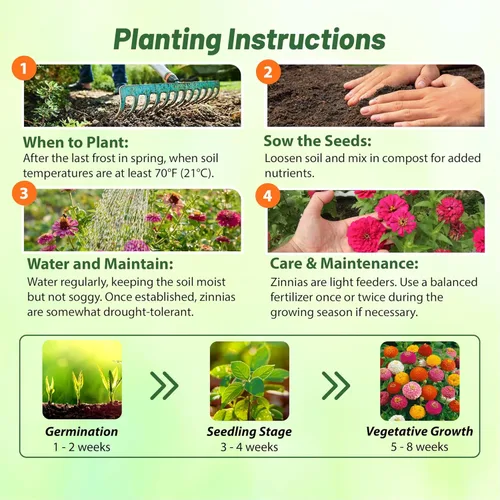 Planting Instructions

1

When to Plant:
After the last frost in spring, when soil temperatures are at least 70°F (21°C).

2

Sow the Seeds:
Loosen soil and mix in compost for added nutrients.

3

Water and Maintain:
Water regularly, keeping the soil moist but not soggy. Once established, zinnias are somewhat drought-tolerant.

4

Care & Maintenance:
Zinnias are light feeders. Use a balanced fertilizer once or twice during the growing season if necessary.

Germination
1 - 2 weeks

Seedling Stage
3 - 4 weeks

Vegetative Growth
5 - 8 weeks